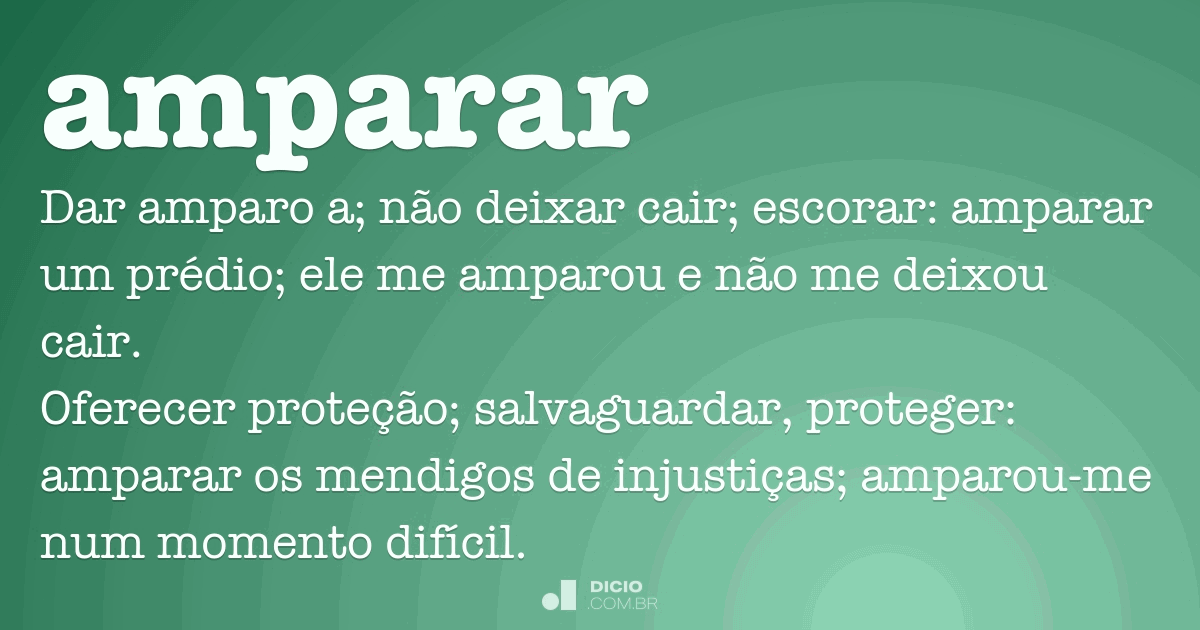 amparar

Dar amparo a; não deixar cair; escorar: amparar um prédio; ele me amparou e não me deixou cair.

Oferecer proteção; salvaguardar, proteger: amparar os mendigos de injustiças; amparou-me num momento difícil.

DICIO
.COM.BR